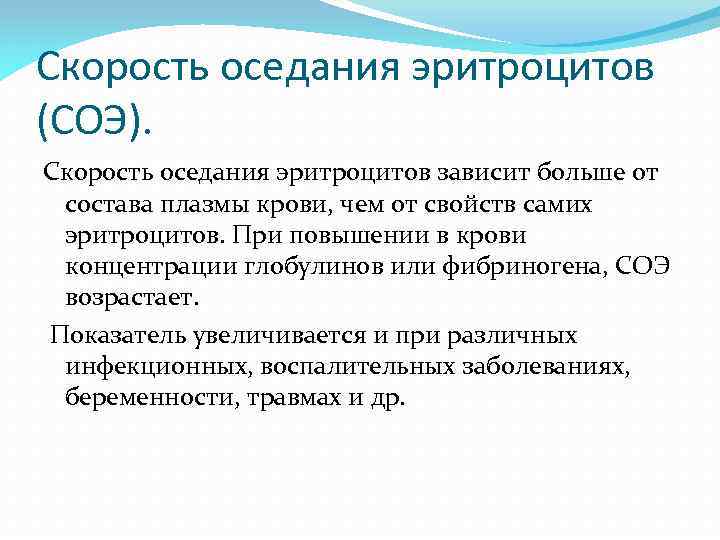 Скорость оседания эритроцитов (СОЭ).

Скорость оседания эритроцитов зависит больше от состава плазмы крови, чем от свойств самих эритроцитов. При повышении в крови концентрации глобулинов или фибриногена, СОЭ возрастает.

Показатель увеличивается и при различных инфекционных, воспалительных заболеваниях, беременности, травмах и др.